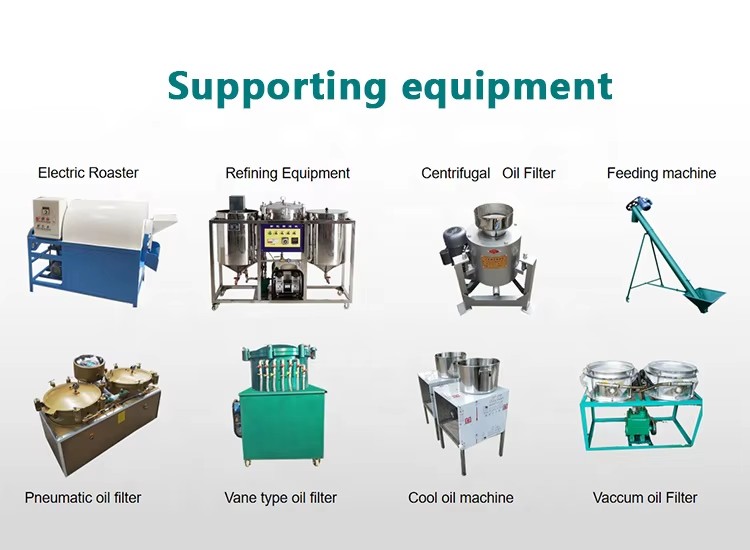 Supporting equipment

Electric Roaster

Refining Equipment

Centrifugal Oil Filter

Feeding machine

Pneumatic oil filter

Vane type oil filter

Cool oil machine

Vaccum oil Filter